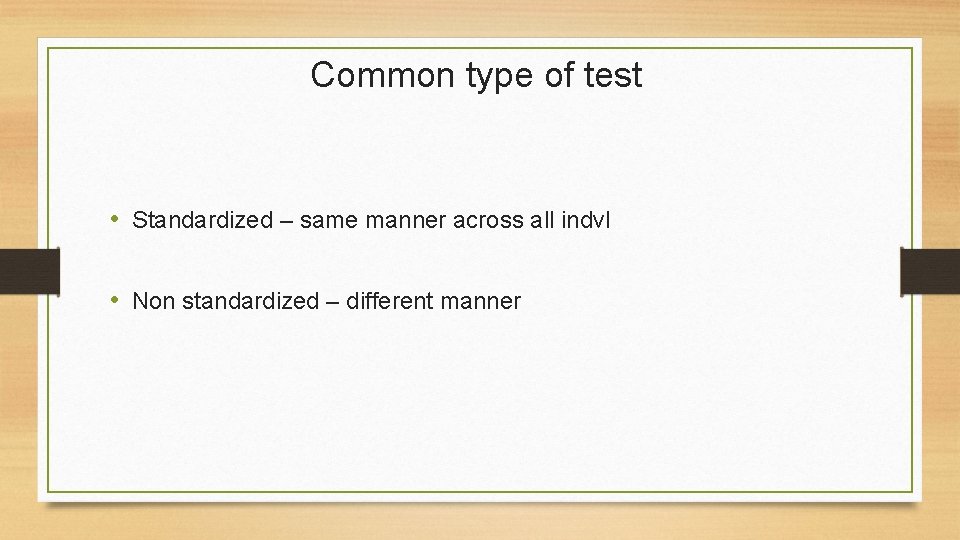 Common type of test

• Standardized – same manner across all indvl

• Non standardized – different manner